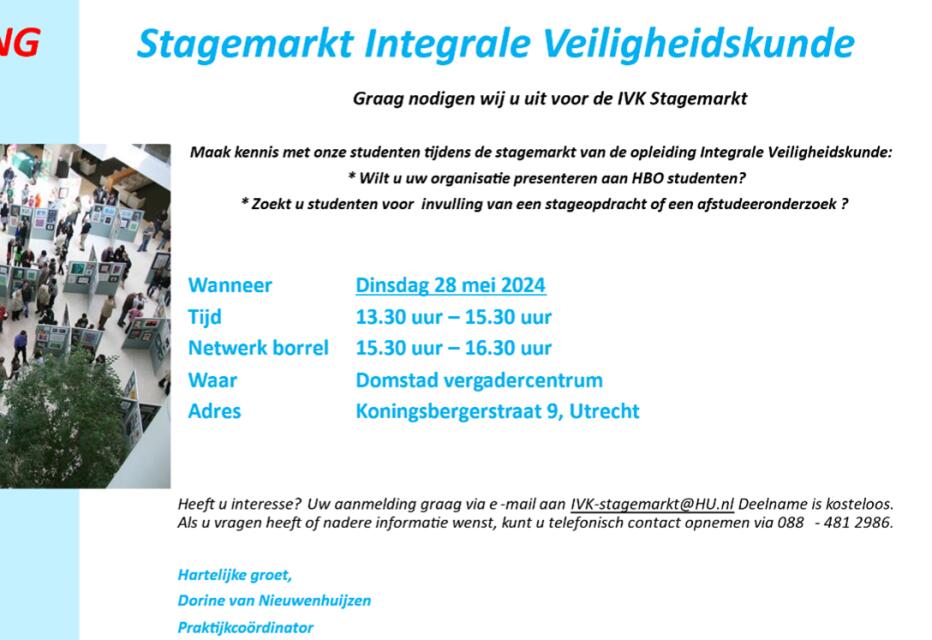 NG

Stagemarkt Integrale Veiligheidskunde

Graag nodigen wij u uit voor de IVK Stagemarkt

Maak kennis met onze studenten tijdens de stagemarkt van de opleiding Integrale Veiligheidskunde:
* Wilt u uw organisatie presenteren aan HBO studenten?
* Zoekt u studenten voor invulling van een stageopdracht of een afstudeeronderzoek ?

| Wanneer | Dinsdag 28 mei 2024 |
|---|---|
| Tijd | 13.30 uur – 15.30 uur |
| Netwerk borrel | 15.30 uur – 16.30 uur |
| Waar | Domstad vergadercentrum |
| Adres | Koningsbergerstraat 9, Utrecht |

Heeft u interesse? Uw aanmelding graag via e -mail aan IVK-stagemarkt@HU.nl Deelname is kosteloos. Als u vragen heeft of nadere informatie wenst, kunt u telefonisch contact opnemen via 088 - 481 2986.

Hartelijke groet,
Dorine van Nieuwenhuijzen
Praktijkcoördinator